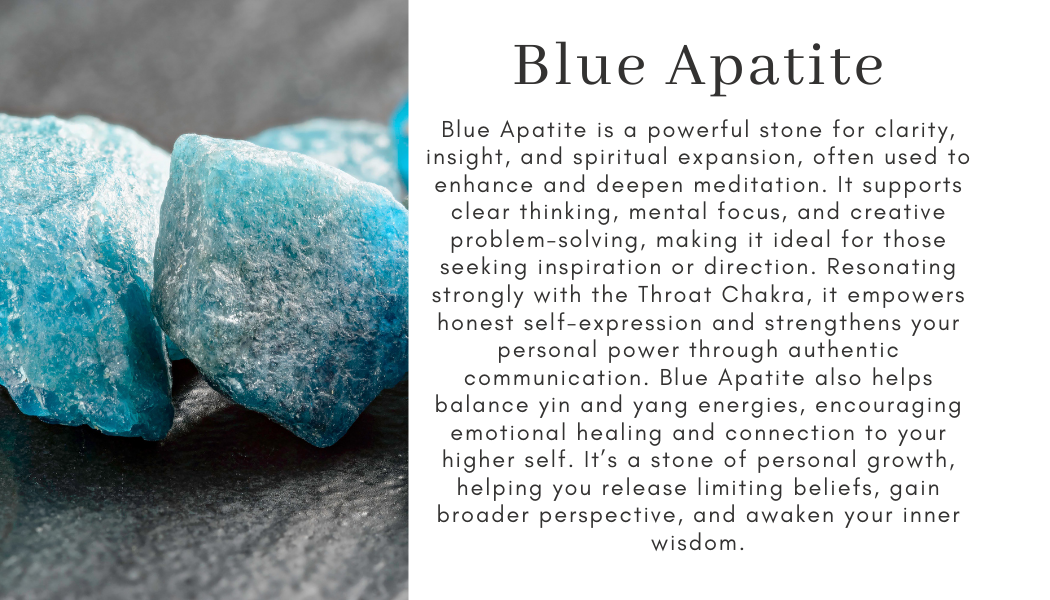 Blue Apatite

Blue Apatite is a powerful stone for clarity, insight, and spiritual expansion, often used to enhance and deepen meditation. It supports clear thinking, mental focus, and creative problem-solving, making it ideal for those seeking inspiration or direction. Resonating strongly with the Throat Chakra, it empowers honest self-expression and strengthens your personal power through authentic communication. Blue Apatite also helps balance yin and yang energies, encouraging emotional healing and connection to your higher self. It's a stone of personal growth, helping you release limiting beliefs, gain broader perspective, and awaken your inner wisdom.